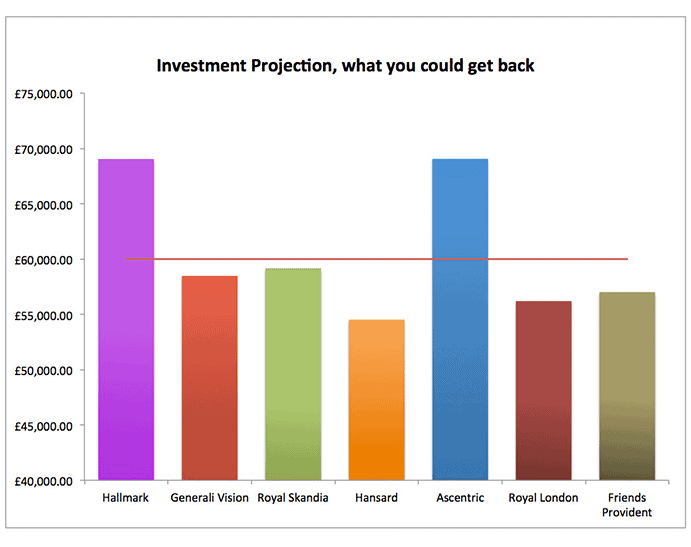 Investment Projection, what you could get back

£75,000.00
£70,000.00
£65,000.00
£60,000.00
£55,000.00
£50,000.00
£45,000.00
£40,000.00

Hallmark
Generali Vision
Royal Skandia
Hansard
Ascentric
Royal London
Friends Provident